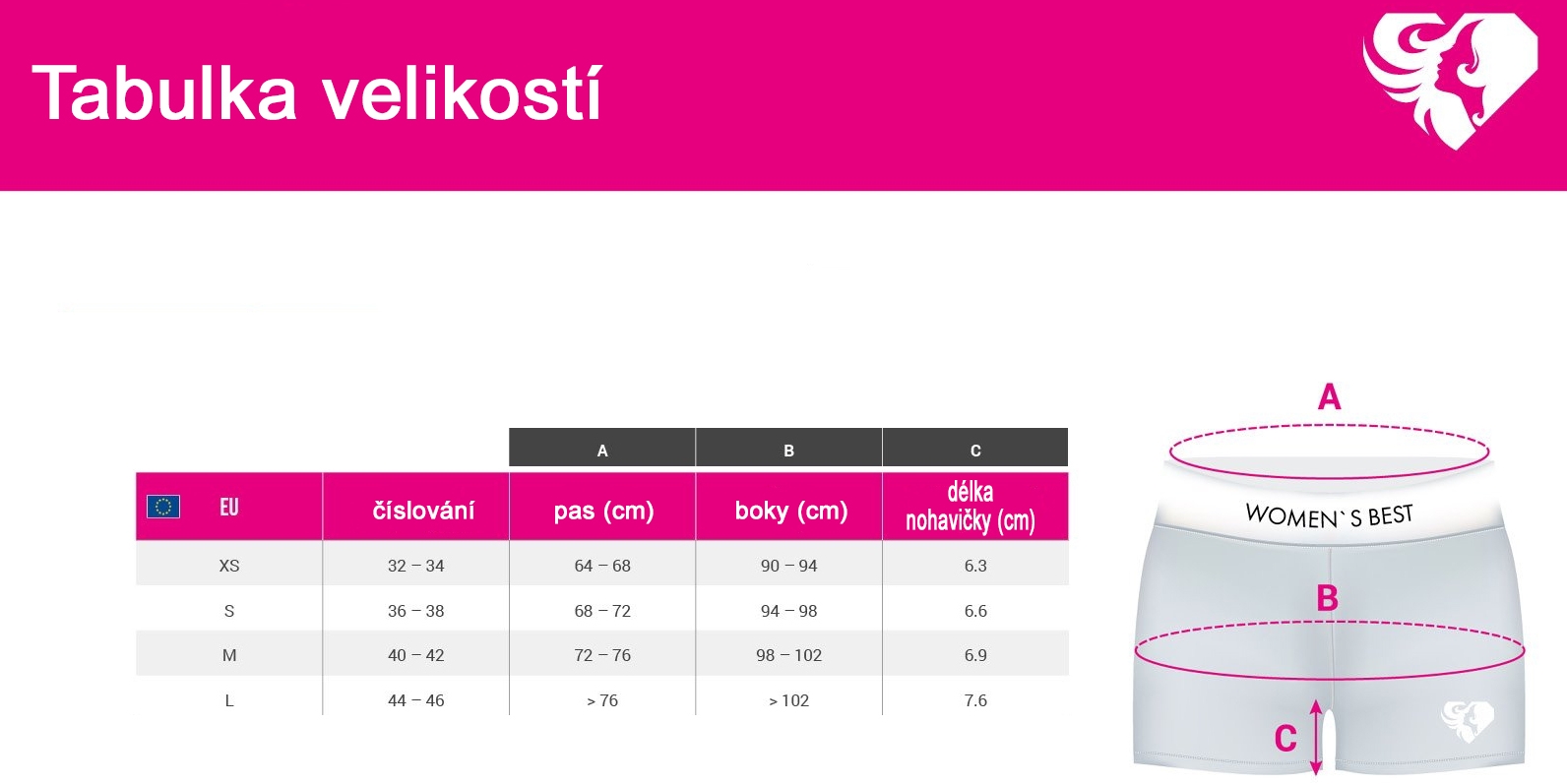 Tabulka velikostí

| | | A | B | C |
|---|---|---|---|---|
| EU | číslování | pas (cm) | boky (cm) | délka nohavičky (cm) |
| XS | 32 – 34 | 64 – 68 | 90 – 94 | 6.3 |
| S | 36 – 38 | 68 – 72 | 94 – 98 | 6.6 |
| M | 40 – 42 | 72 – 76 | 98 – 102 | 6.9 |
| L | 44 – 46 | > 76 | > 102 | 7.6 |

A
WOMEN`S BEST
B
C